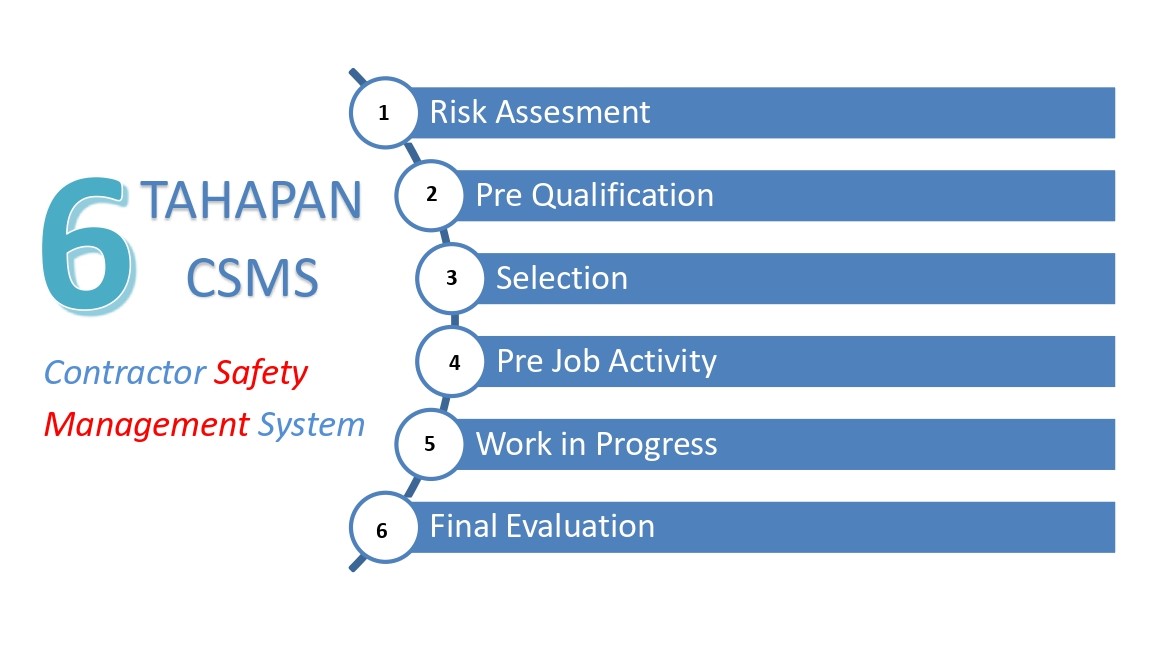 6 TAHAPAN CSMS

Contractor Safety Management System

1 Risk Assesment

2 Pre Qualification

3 Selection

4 Pre Job Activity

5 Work in Progress

6 Final Evaluation